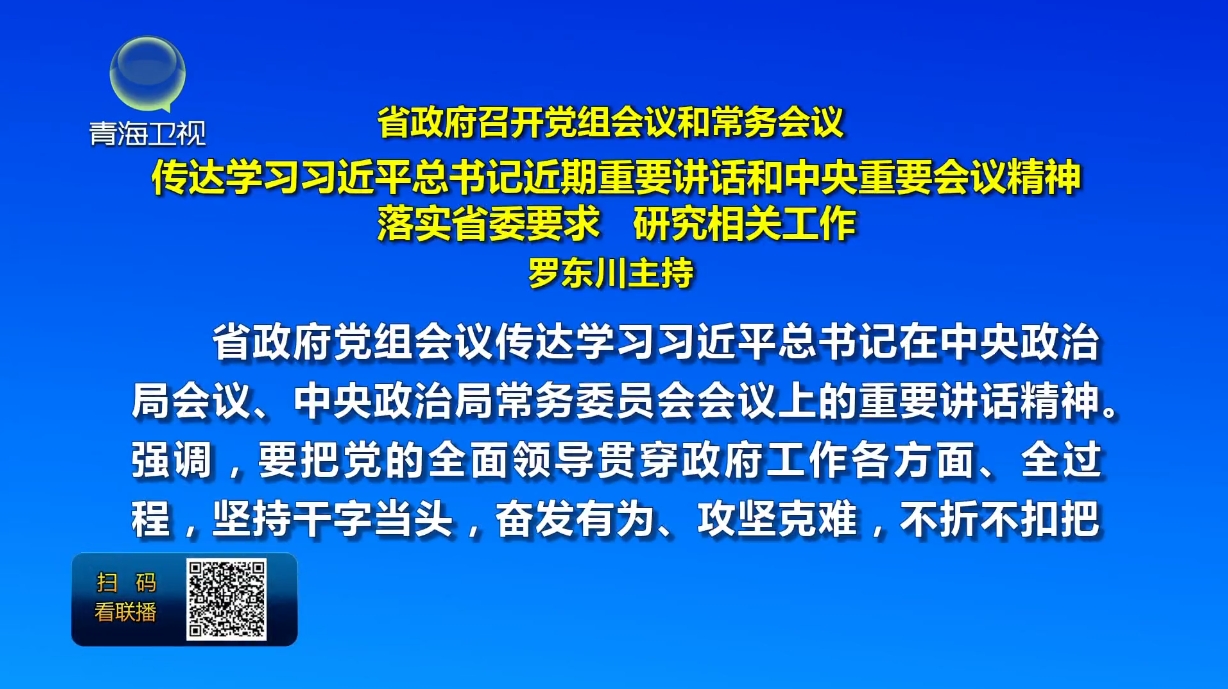 青海卫视

省政府召开党组会议和常务会议
传达学习习近平总书记近期重要讲话和中央重要会议精神
落实省委要求　研究相关工作
罗东川主持

省政府党组会议传达学习习近平总书记在中央政治局会议、中央政治局常务委员会会议上的重要讲话精神。强调，要把党的全面领导贯穿政府工作各方面、全过程，坚持干字当头，奋发有为、攻坚克难，不折不扣把

扫　码
看联播